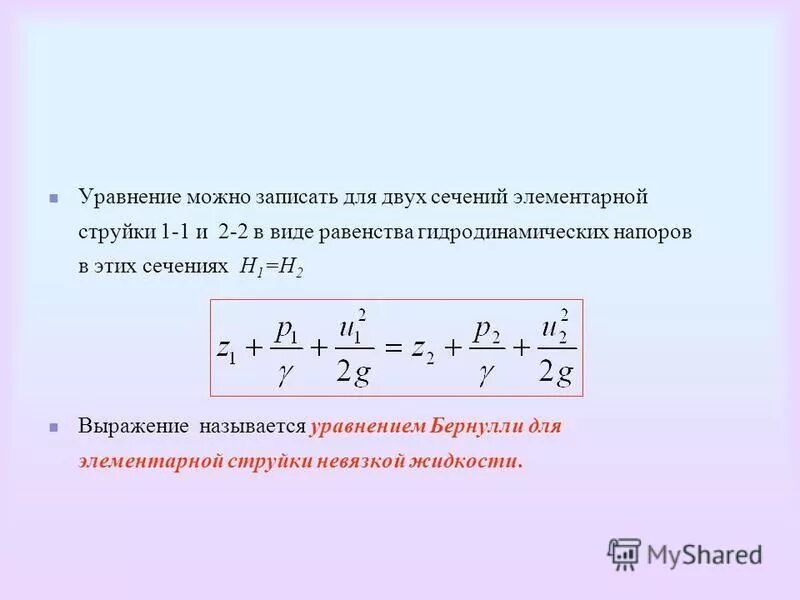 Уравнение можно записать для двух сечений элементарной струйки 1-1 и 2-2 в виде равенства гидродинамических напоров в этих сечениях $H_1=H_2$

$z_1 + \frac{p_1}{\gamma} + \frac{u_1^2}{2g} = z_2 + \frac{p_2}{\gamma} + \frac{u_2^2}{2g}$

Выражение называется уравнением Бернулли для элементарной струйки невязкой жидкости.

MyShared